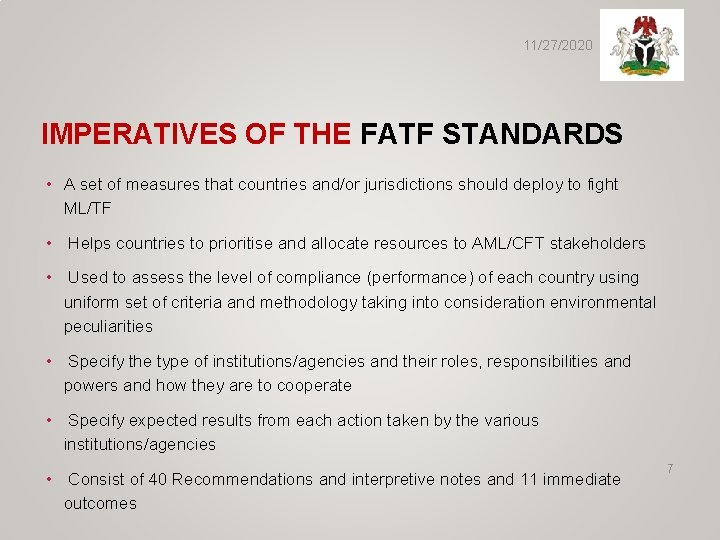 11/27/2020

IMPERATIVES OF THE FATF STANDARDS

• A set of measures that countries and/or jurisdictions should deploy to fight ML/TF

• Helps countries to prioritise and allocate resources to AML/CFT stakeholders

• Used to assess the level of compliance (performance) of each country using uniform set of criteria and methodology taking into consideration environmental peculiarities

• Specify the type of institutions/agencies and their roles, responsibilities and powers and how they are to cooperate

• Specify expected results from each action taken by the various institutions/agencies

• Consist of 40 Recommendations and interpretive notes and 11 immediate outcomes

7